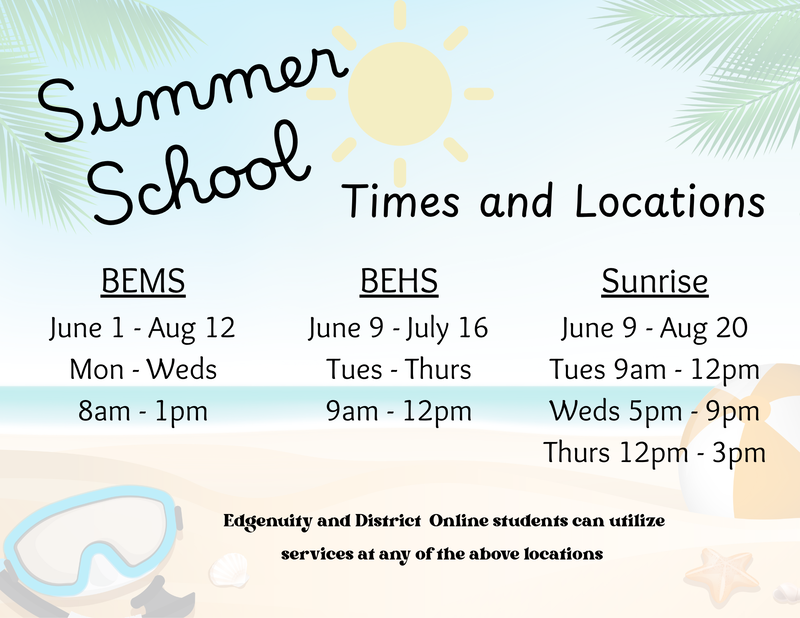 Summer School

Times and Locations

BEMS
June 1 - Aug 12
Mon - Weds
8am - 1pm

BEHS
June 9 - July 16
Tues - Thurs
9am - 12pm

Sunrise
June 9 - Aug 20
Tues 9am - 12pm
Weds 5pm - 9pm
Thurs 12pm - 3pm

Edgenuity and District Online students can utilize services at any of the above locations